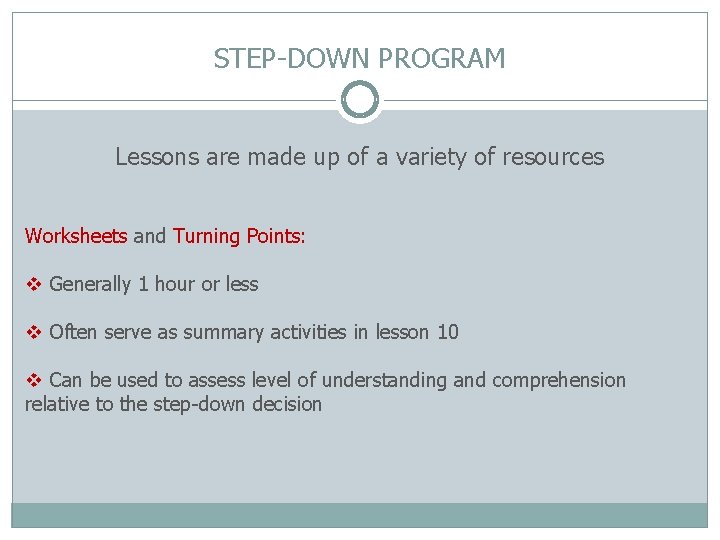 STEP-DOWN PROGRAM

Lessons are made up of a variety of resources

Worksheets and Turning Points:

❖ Generally 1 hour or less

❖ Often serve as summary activities in lesson 10

❖ Can be used to assess level of understanding and comprehension relative to the step-down decision